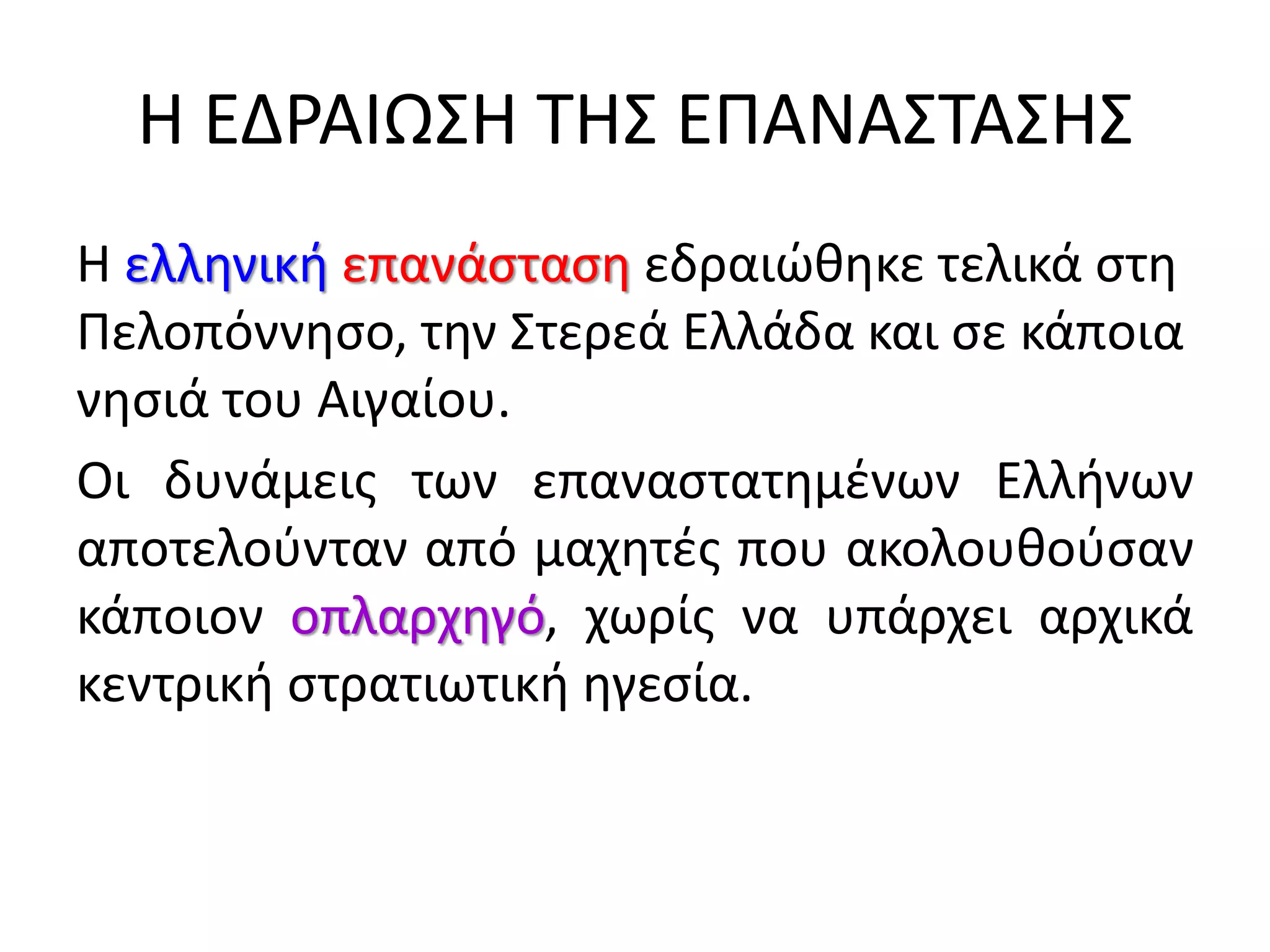 Η ΕΔΡΑΙΩΣΗ ΤΗΣ ΕΠΑΝΑΣΤΑΣΗΣ

Η ελληνική επανάσταση εδραιώθηκε τελικά στη Πελοπόννησο, την Στερεά Ελλάδα και σε κάποια νησιά του Αιγαίου.

Οι δυνάμεις των επαναστατημένων Ελλήνων αποτελούνταν από μαχητές που ακολουθούσαν κάποιον οπλαρχηγό, χωρίς να υπάρχει αρχικά κεντρική στρατιωτική ηγεσία.